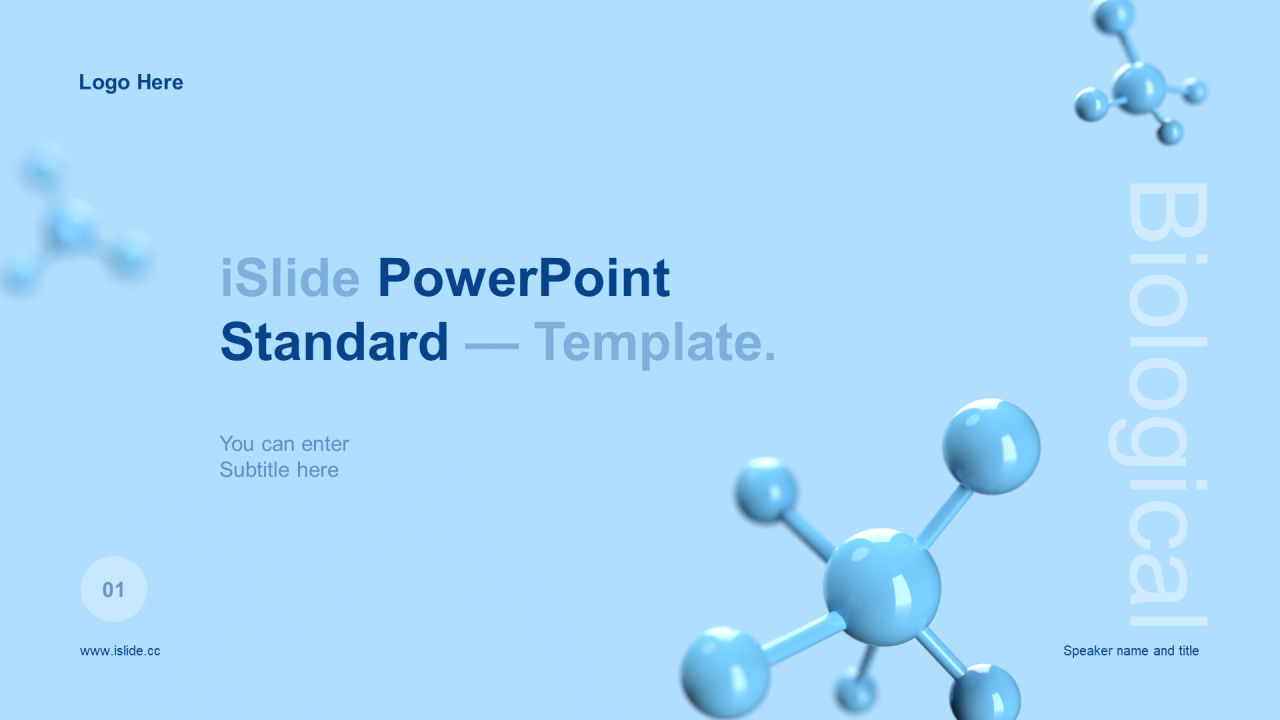 Logo Here

iSlide PowerPoint Standard — Template.

You can enter Subtitle here

Biological

01

www.islide.cc

Speaker name and title